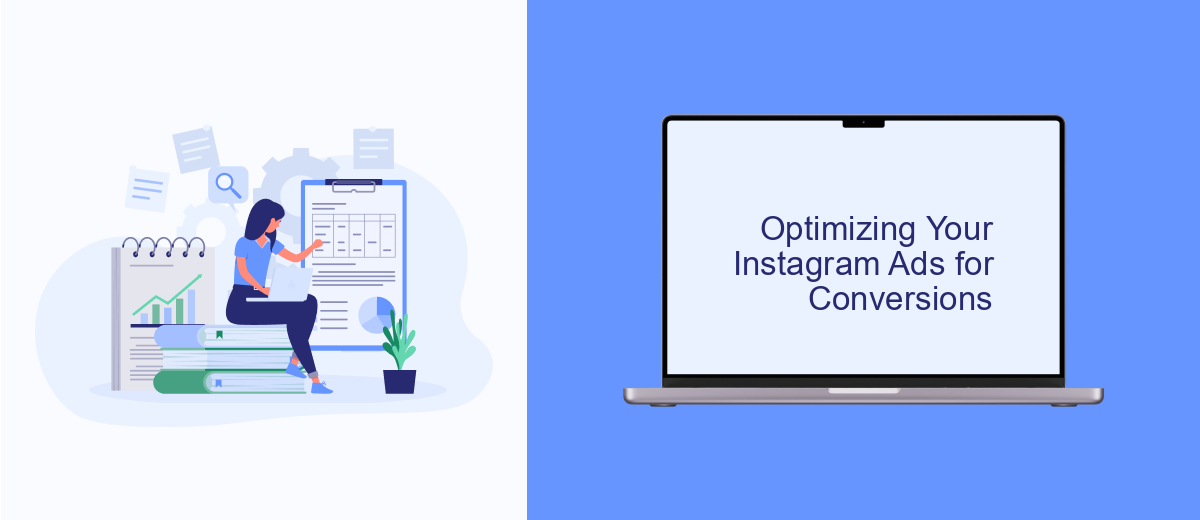 Optimizing Your Instagram Ads for Conversions